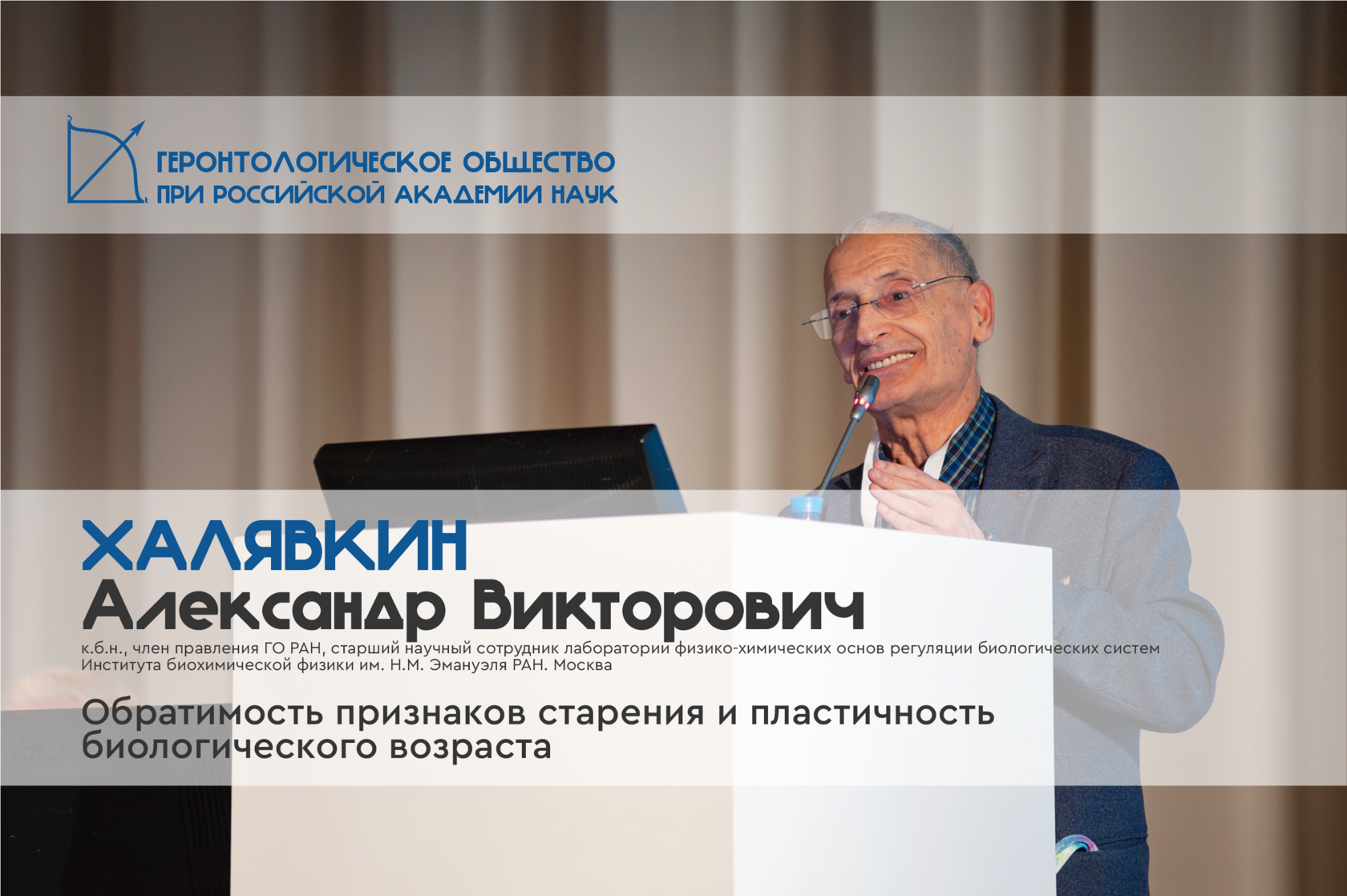 ГЕРОНТОЛОГИЧЕСКОЕ ОБЩЕСТВО
ПРИ РОССИЙСКОЙ АКАДЕМИИ НАУК

ХАЛЯВКИН
Александр Викторович

к.б.н., член правления ГО РАН, старший научный сотрудник лаборатории физико-химических основ регуляции биологических систем Института биохимической физики им. Н.М. Эмануэля РАН. Москва

Обратимость признаков старения и пластичность биологического возраста